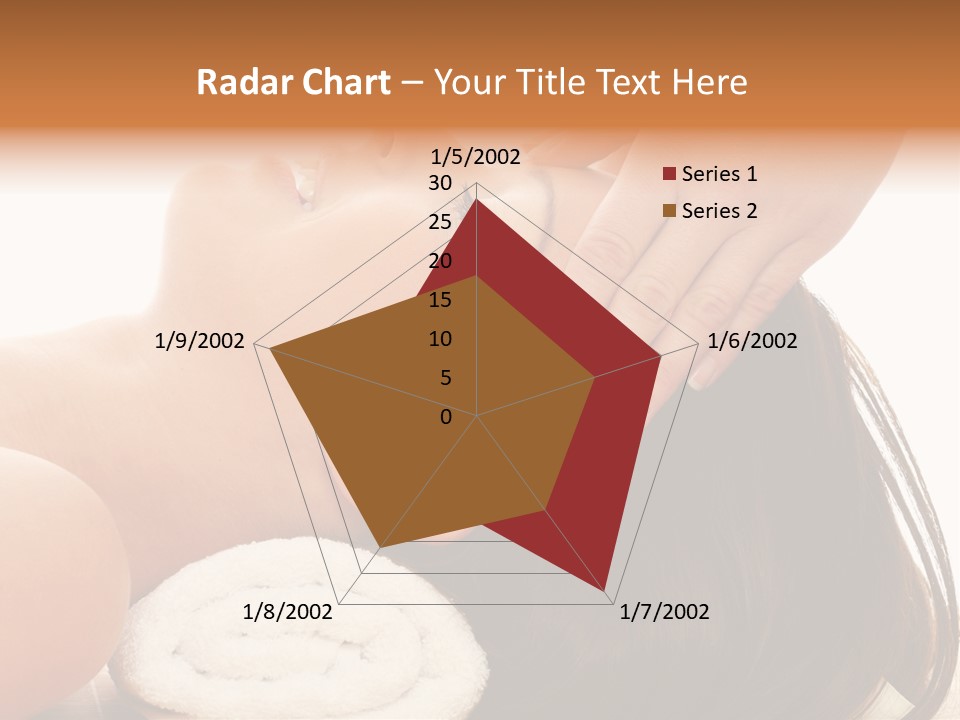 Radar Chart – Your Title Text Here

1/5/2002
30
25
20
15
10
5
0
1/6/2002
1/7/2002
1/8/2002
1/9/2002

Series 1
Series 2